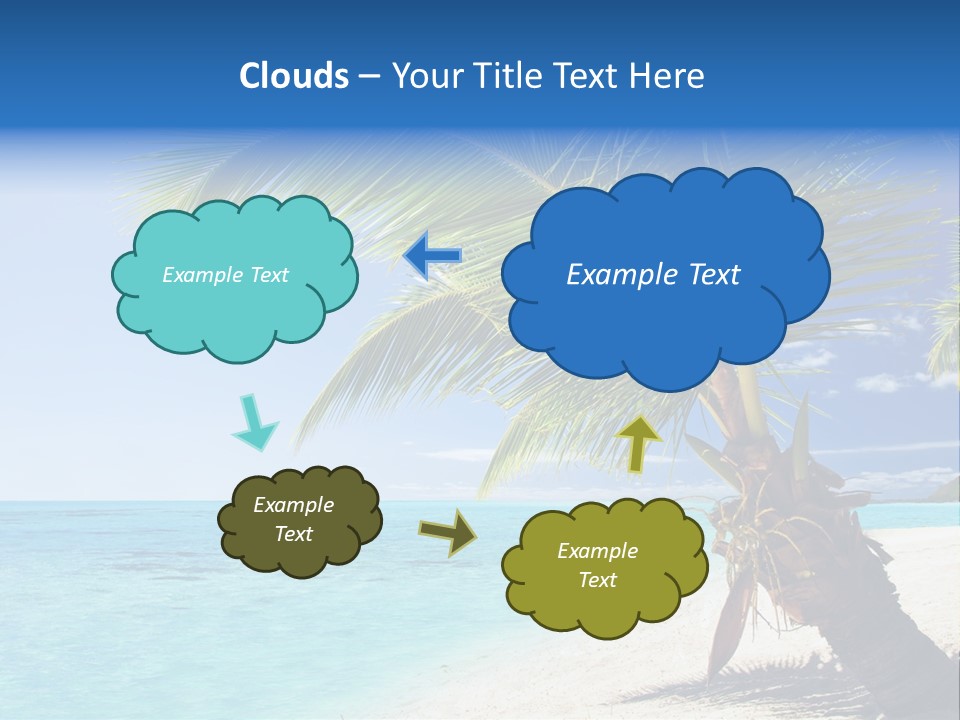 Clouds – Your Title Text Here

Example Text

Example Text

Example Text

Example Text